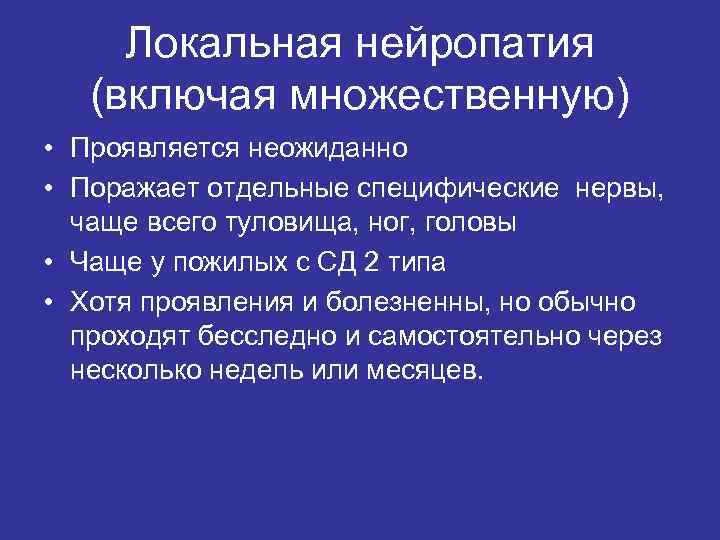 Локальная нейропатия (включая множественную)

• Проявляется неожиданно
• Поражает отдельные специфические нервы, чаще всего туловища, ног, головы
• Чаще у пожилых с СД 2 типа
• Хотя проявления и болезненны, но обычно проходят бесследно и самостоятельно через несколько недель или месяцев.